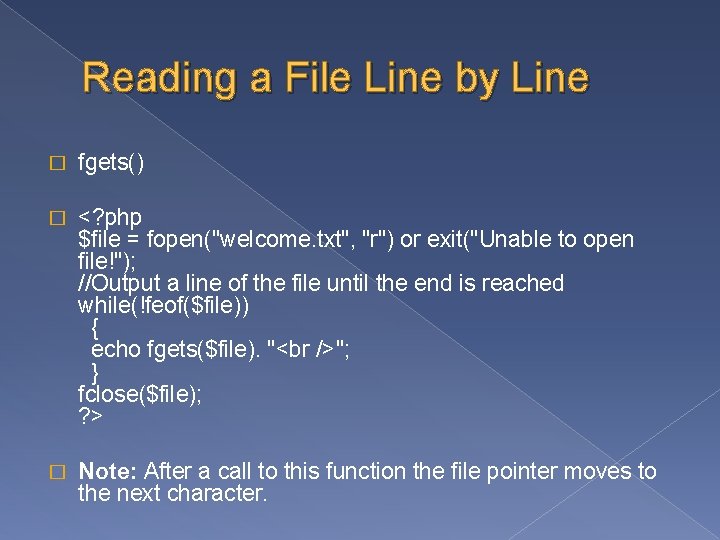 Reading a File Line by Line

fgets()

<?php
$file = fopen("welcome.txt", "r") or exit("Unable to open file!");
//Output a line of the file until the end is reached
while(!feof($file))
{
echo fgets($file). "<br />";
}
fclose($file);
?>

Note: After a call to this function the file pointer moves to the next character.